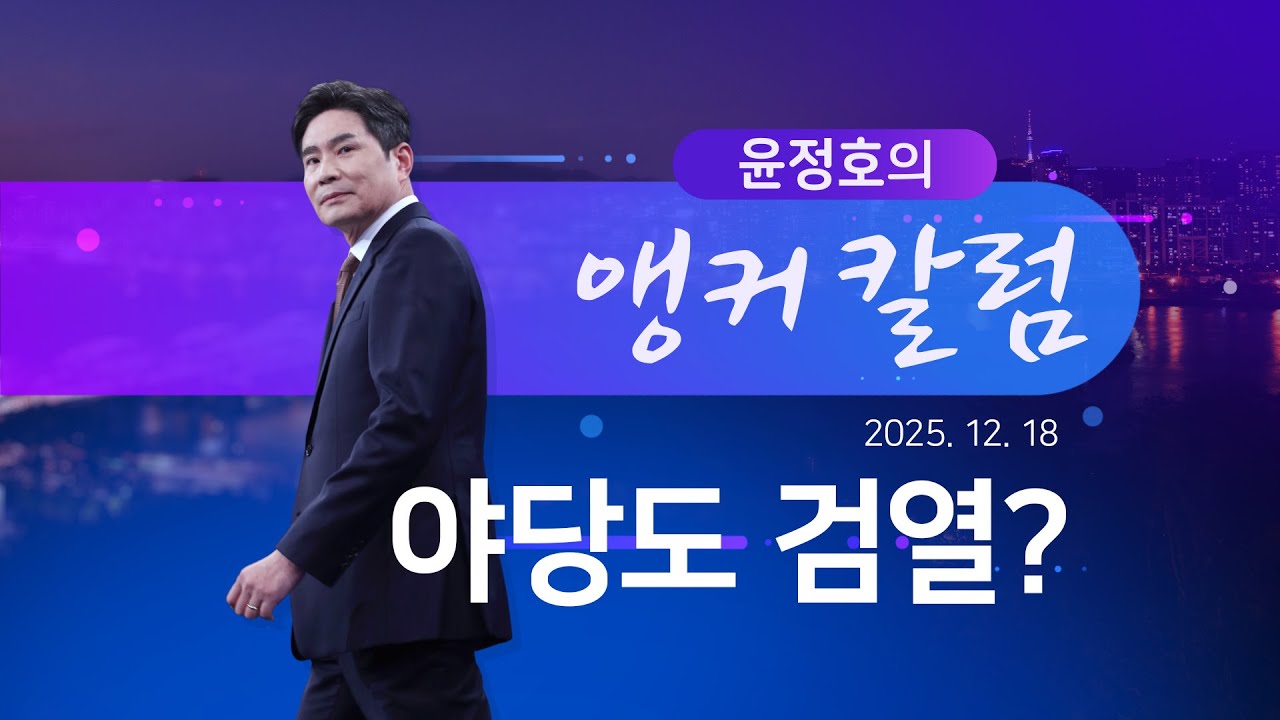 윤정호의

앵커 칼럼

2025. 12. 18

야당도 검열?